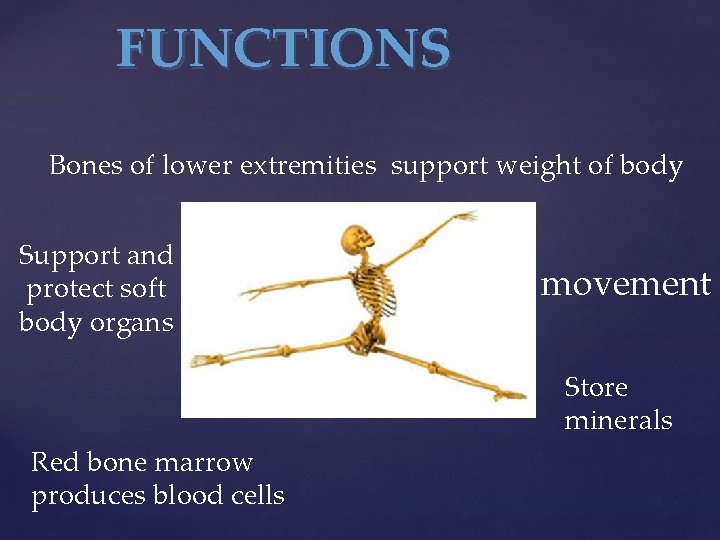 FUNCTIONS

Bones of lower extremities support weight of body

Support and protect soft body organs

movement

Store minerals

Red bone marrow produces blood cells